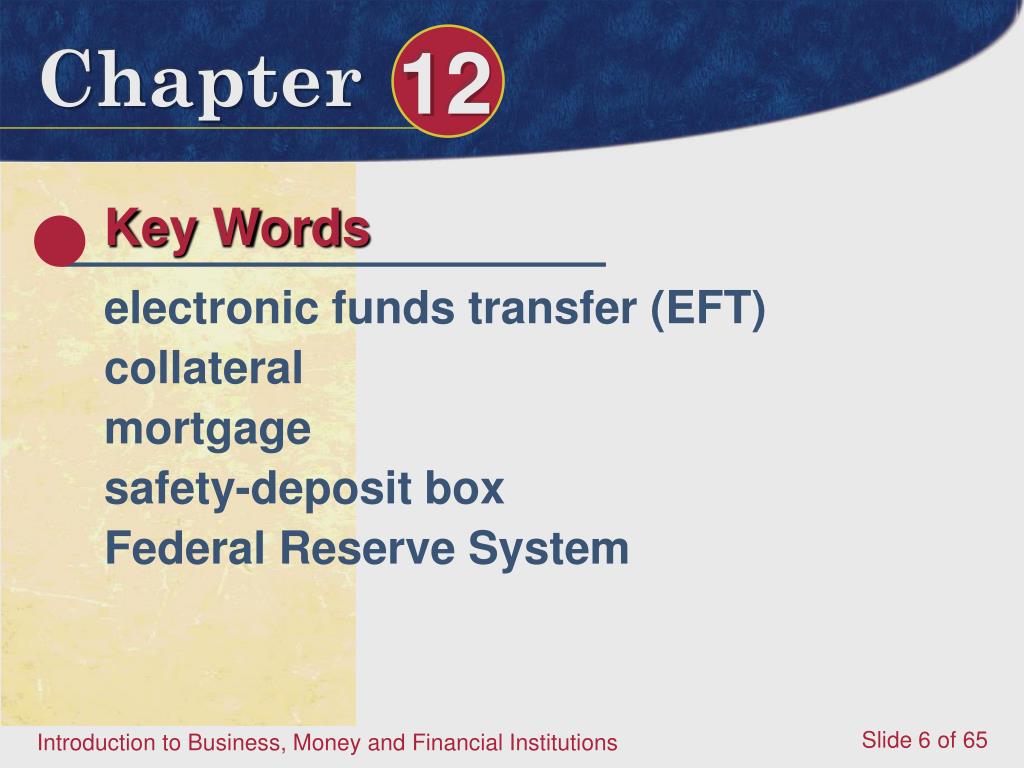 Chapter 12

Key Words

electronic funds transfer (EFT)
collateral
mortgage
safety-deposit box
Federal Reserve System

Introduction to Business, Money and Financial Institutions

Slide 6 of 65